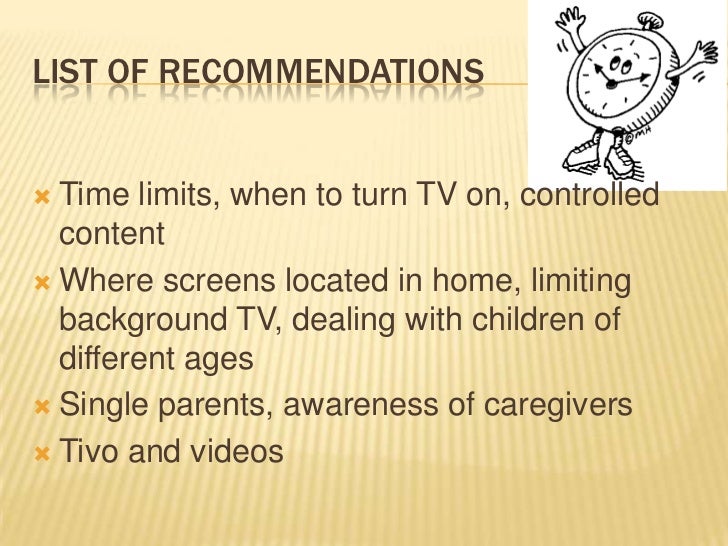 LIST OF RECOMMENDATIONS

©MA

Time limits, when to turn TV on, controlled content

Where screens located in home, limiting background TV, dealing with children of different ages

Single parents, awareness of caregivers

Tivo and videos